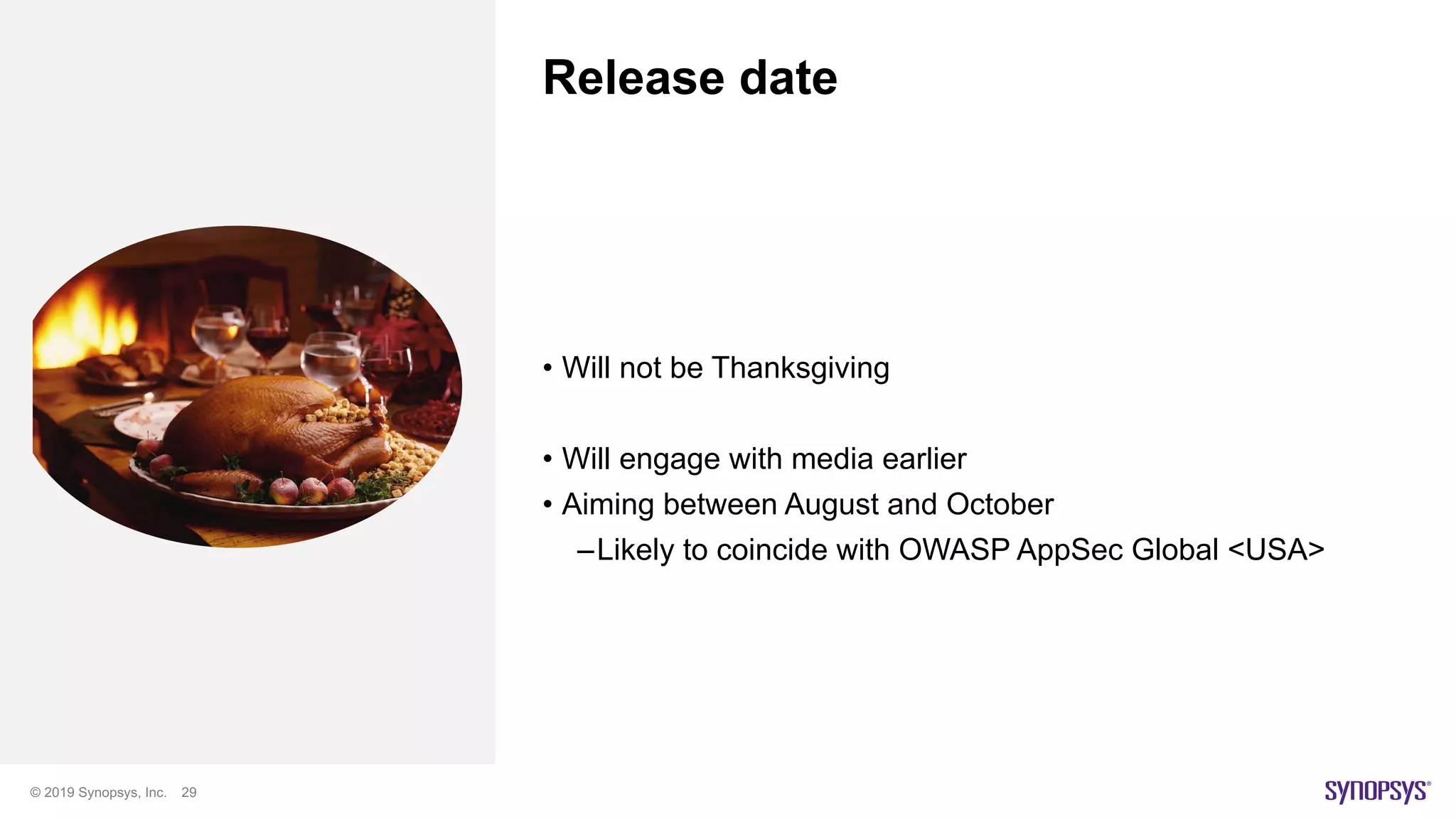 Release date

• Will not be Thanksgiving

• Will engage with media earlier
• Aiming between August and October
–Likely to coincide with OWASP AppSec Global <USA>

© 2019 Synopsys, Inc. 29

SYNOPSYS®